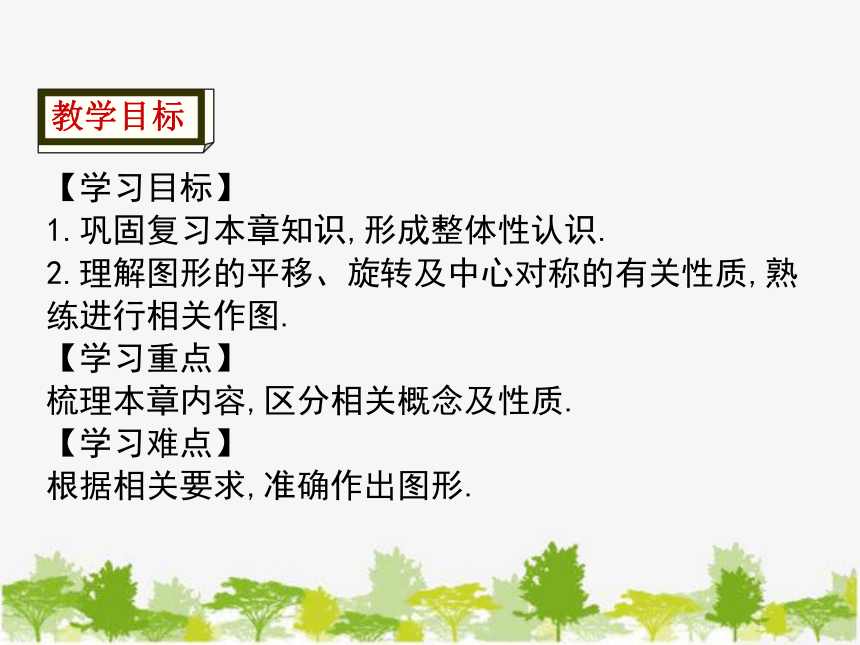 教学目标

【学习目标】
1. 巩固复习本章知识, 形成整体性认识.
2. 理解图形的平移、旋转及中心对称的有关性质, 熟练进行相关作图.
【学习重点】
梳理本章内容, 区分相关概念及性质.
【学习难点】
根据相关要求, 准确作出图形.